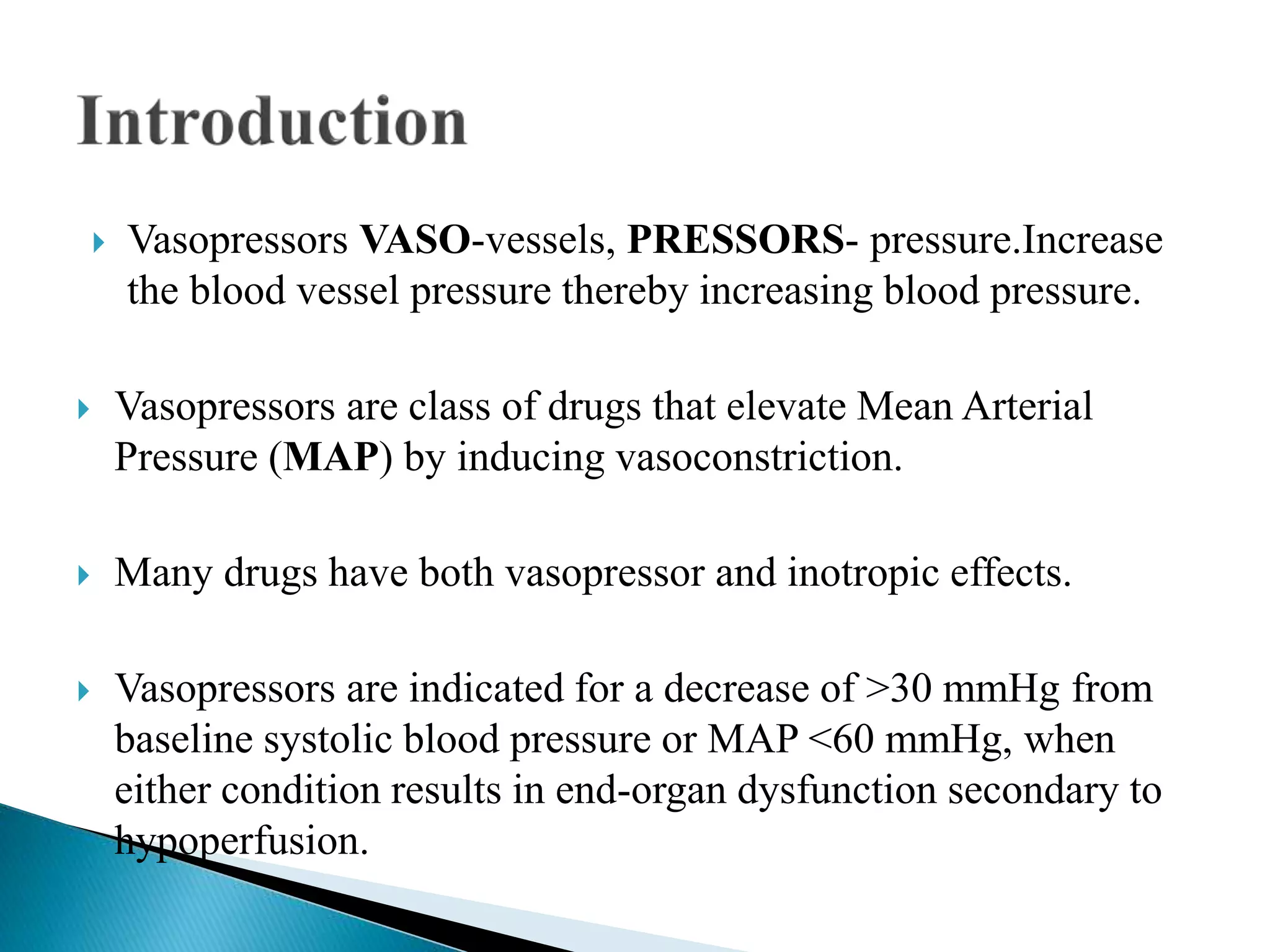 Introduction

Vasopressors VASO-vessels, PRESSORS- pressure.Increase the blood vessel pressure thereby increasing blood pressure.

Vasopressors are class of drugs that elevate Mean Arterial Pressure (MAP) by inducing vasoconstriction.

Many drugs have both vasopressor and inotropic effects.

Vasopressors are indicated for a decrease of >30 mmHg from baseline systolic blood pressure or MAP <60 mmHg, when either condition results in end-organ dysfunction secondary to hypoperfusion.